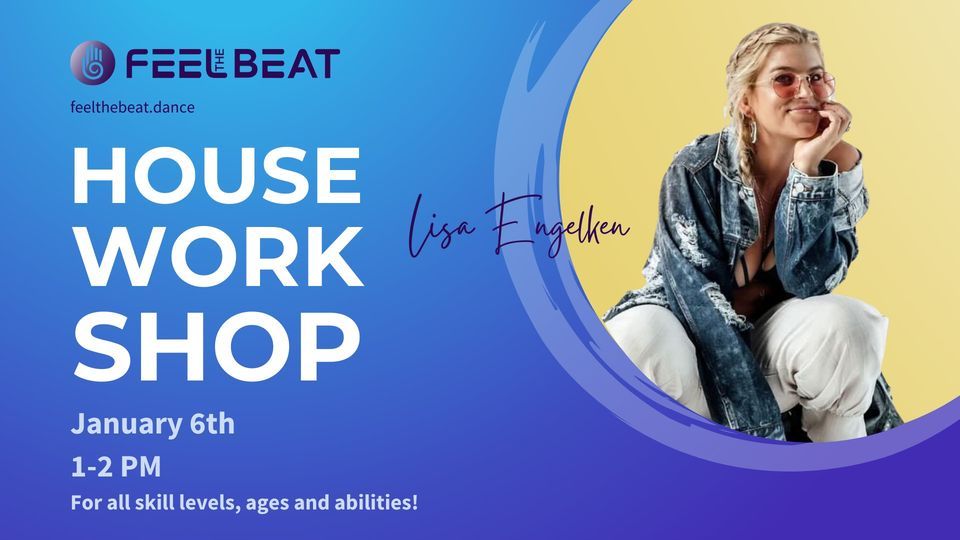 FEEL THE BEAT

feelthebeat.dance

HOUSE WORK SHOP

Lisa Engelken

January 6th

1-2 PM

For all skill levels, ages and abilities!